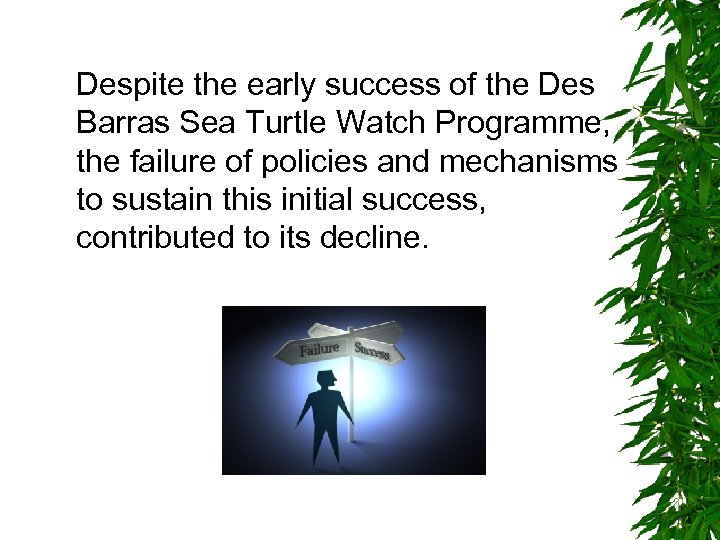 Despite the early success of the Des Barras Sea Turtle Watch Programme, the failure of policies and mechanisms to sustain this initial success, contributed to its decline.

Failure

Success